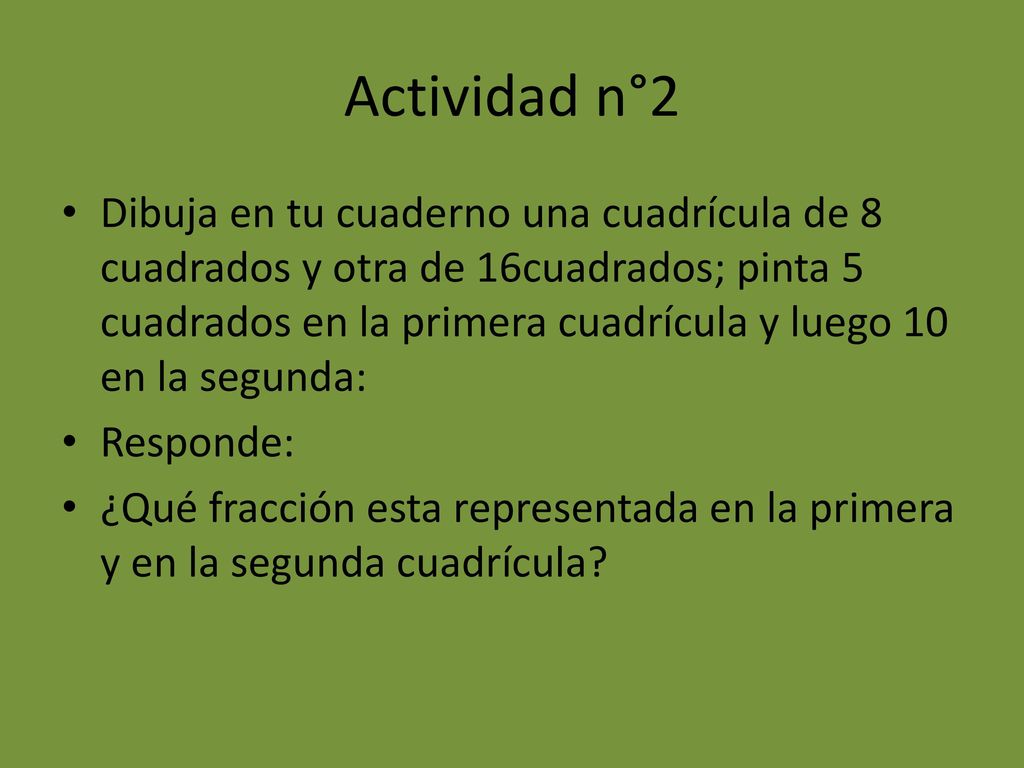 Actividad n°2

• Dibuja en tu cuaderno una cuadrícula de 8 cuadrados y otra de 16cuadrados; pinta 5 cuadrados en la primera cuadrícula y luego 10 en la segunda:

• Responde:

• ¿Qué fracción esta representada en la primera y en la segunda cuadrícula?